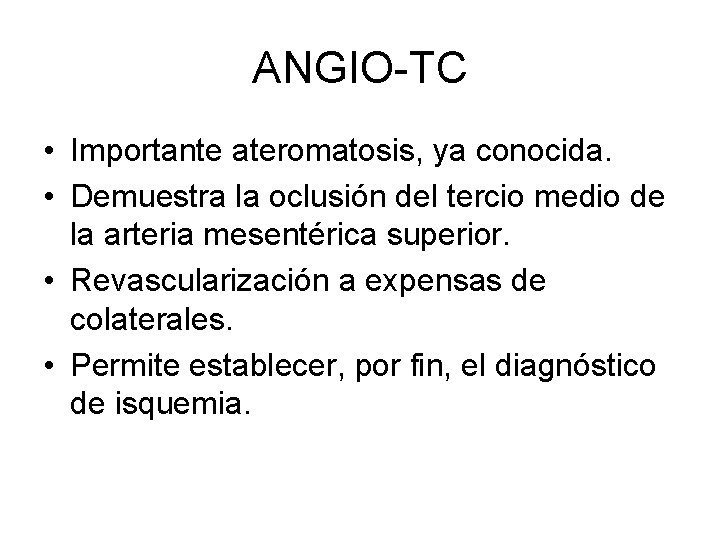 ANGIO-TC

• Importante ateromatosis, ya conocida.
• Demuestra la oclusión del tercio medio de la arteria mesentérica superior.
• Revascularización a expensas de colaterales.
• Permite establecer, por fin, el diagnóstico de isquemia.